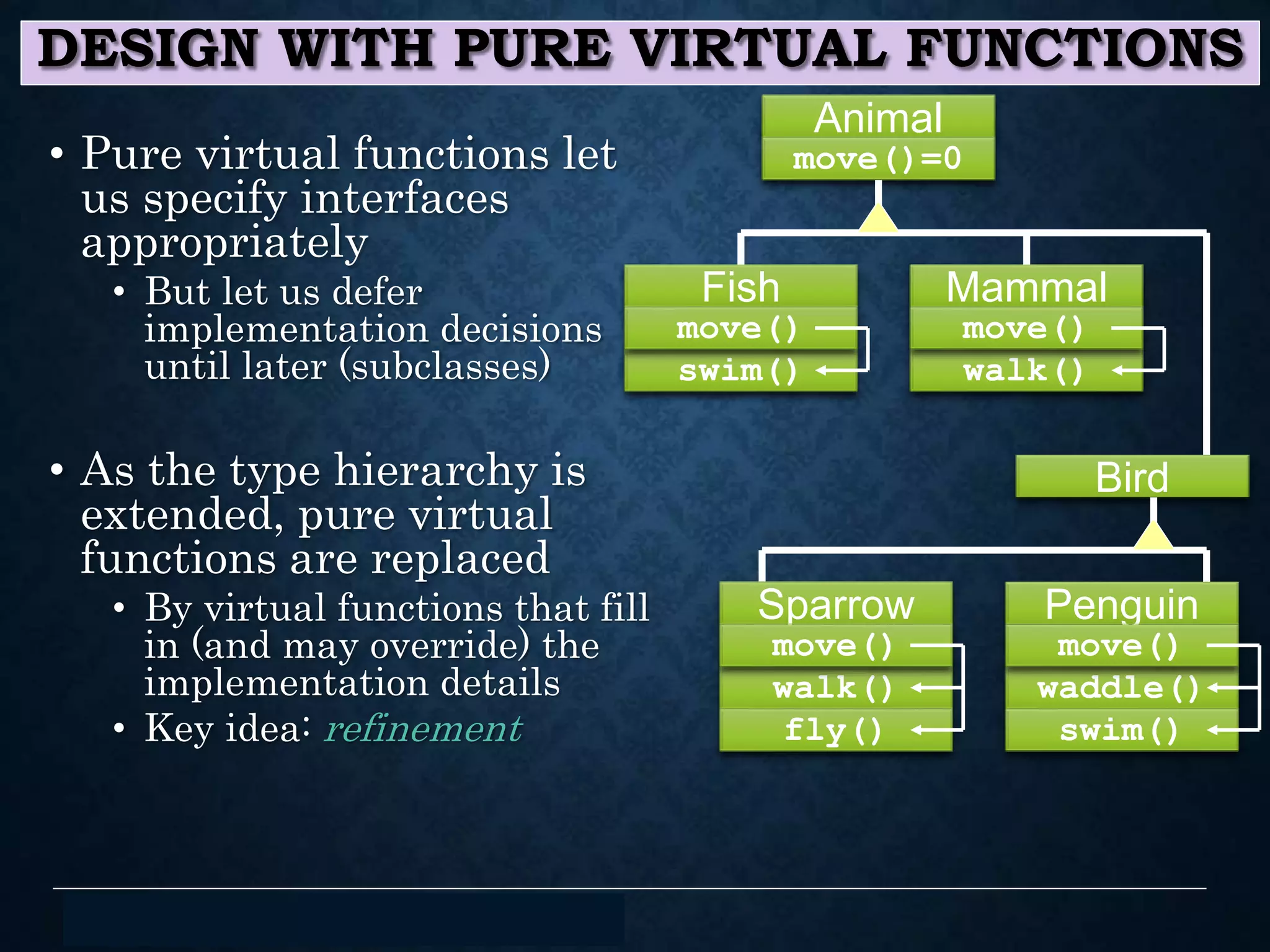 DESIGN WITH PURE VIRTUAL FUNCTIONS

• Pure virtual functions let us specify interfaces appropriately
• But let us defer implementation decisions until later (subclasses)

• As the type hierarchy is extended, pure virtual functions are replaced
• By virtual functions that fill in (and may override) the implementation details
• Key idea: refinement

Animal
move()=0

Fish
move()
swim()

Mammal
move()
walk()

Bird

Sparrow
move()
walk()
fly()

Penguin
move()
waddle()
swim()